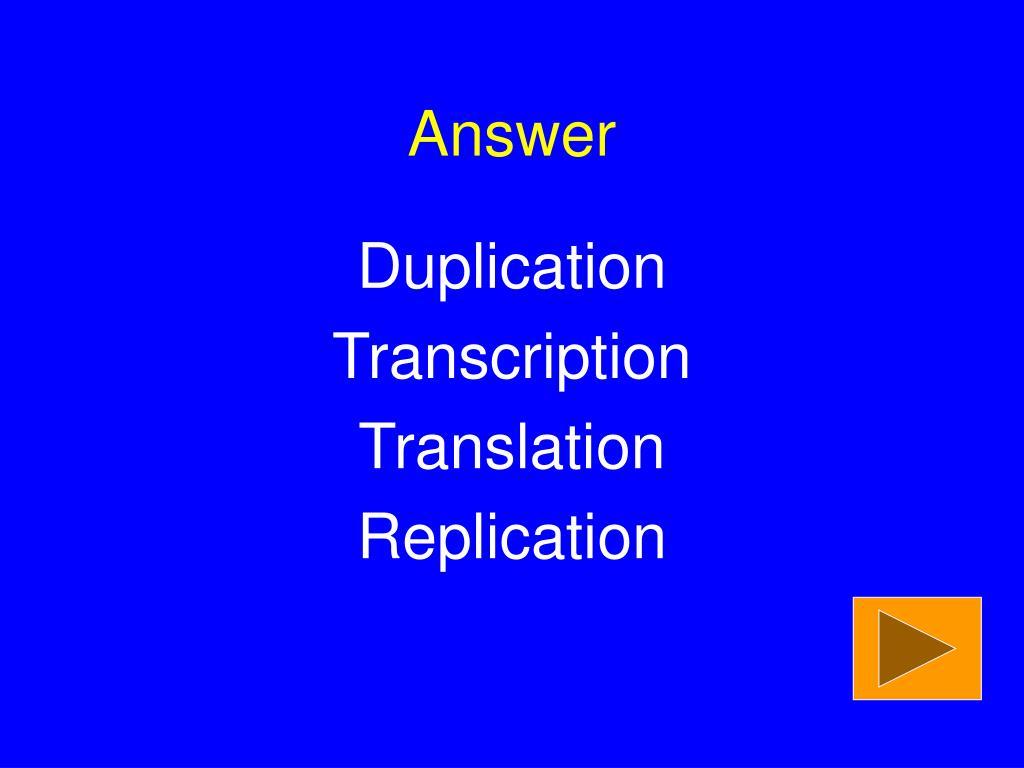 Answer

Duplication
Transcription
Translation
Replication